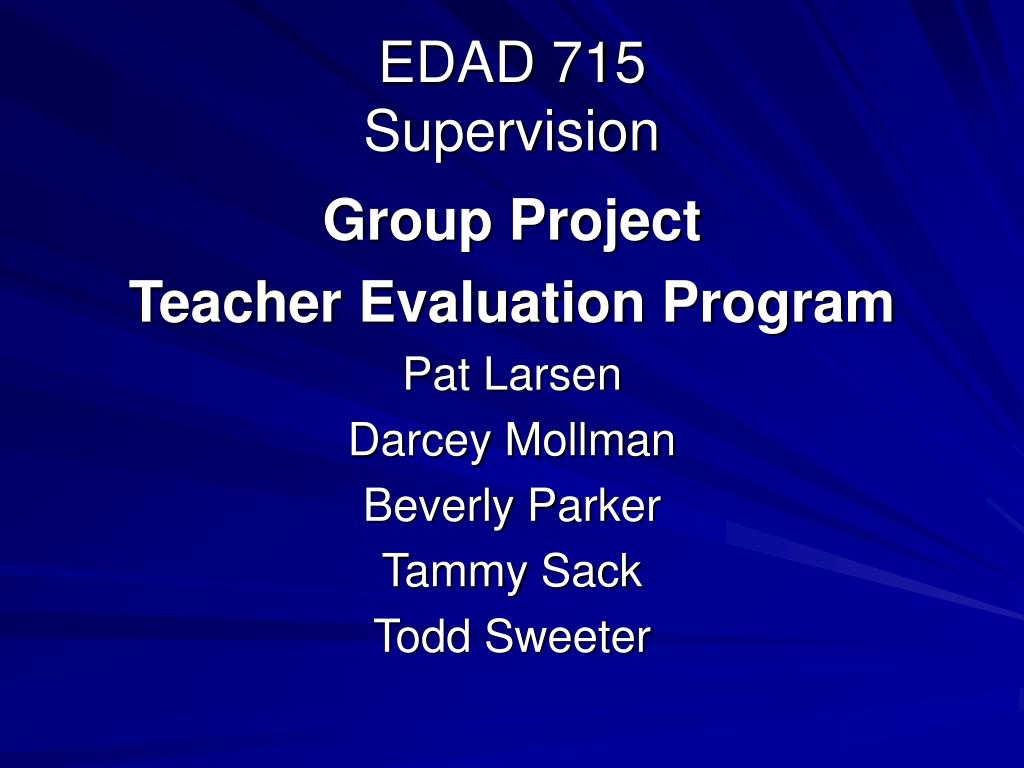 EDAD 715
Supervision

Group Project

Teacher Evaluation Program

Pat Larsen

Darcey Mollman

Beverly Parker

Tammy Sack

Todd Sweeter